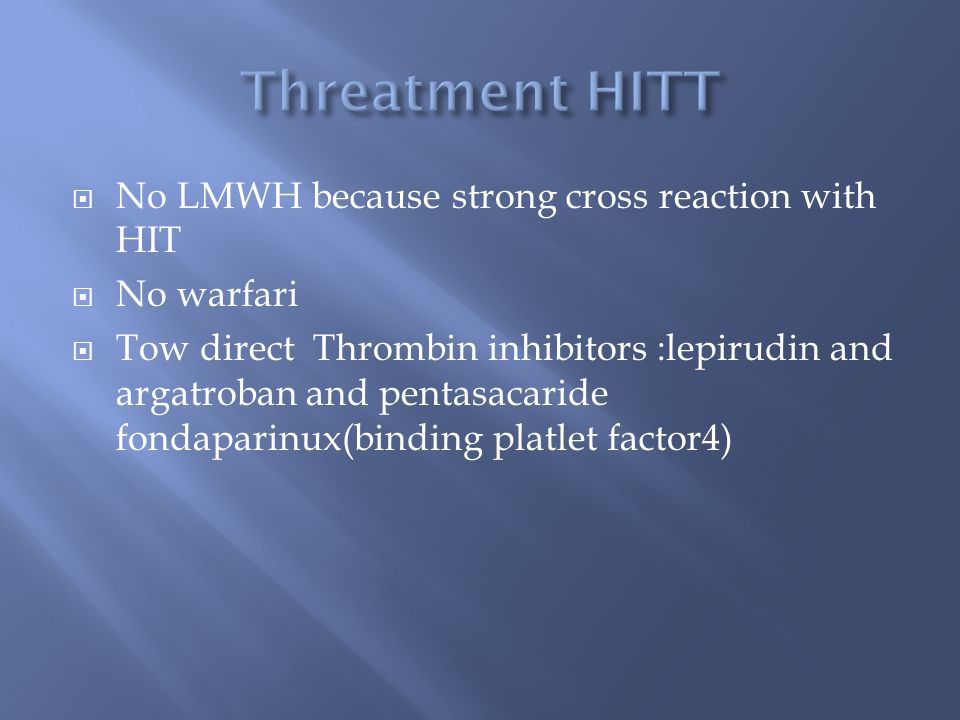 Threatment HITT

No LMWH because strong cross reaction with HIT

No warfari

Tow direct Thrombin inhibitors :lepirudin and argatroban and pentasacaride fondaparinux(binding platlet factor4)